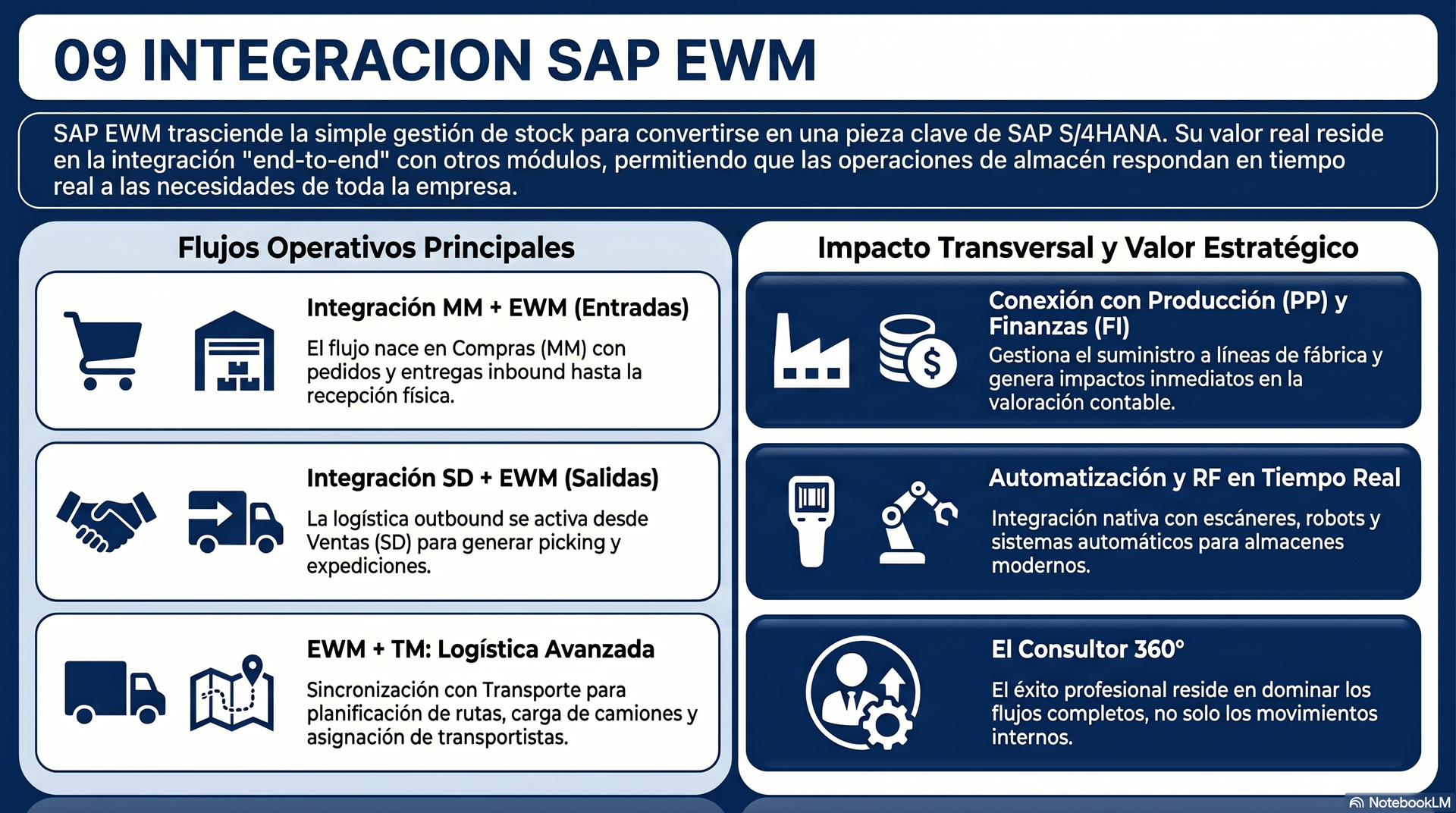 09 INTEGRACION SAP EWM

SAP EWM trasciende la simple gestión de stock para convertirse en una pieza clave de SAP S/4HANA. Su valor real reside en la integración "end-to-end" con otros módulos, permitiendo que las operaciones de almacén respondan en tiempo real a las necesidades de toda la empresa.

Flujos Operativos Principales

Integración MM + EWM (Entradas)

El flujo nace en Compras (MM) con pedidos y entregas inbound hasta la recepción física.

Integración SD + EWM (Salidas)

La logística outbound se activa desde Ventas (SD) para generar picking y expediciones.

EWM + TM: Logística Avanzada

Sincronización con Transporte para planificación de rutas, carga de camiones y asignación de transportistas.

Impacto Transversal y Valor Estratégico

Conexión con Producción (PP) y Finanzas (FI)

Gestiona el suministro a líneas de fábrica y genera impactos inmediatos en la valoración contable.

Automatización y RF en Tiempo Real

Integración nativa con escáneres, robots y sistemas automáticos para almacenes modernos.

El Consultor 360°

El éxito profesional reside en dominar los flujos completos, no solo los movimientos internos.

NotebookLM